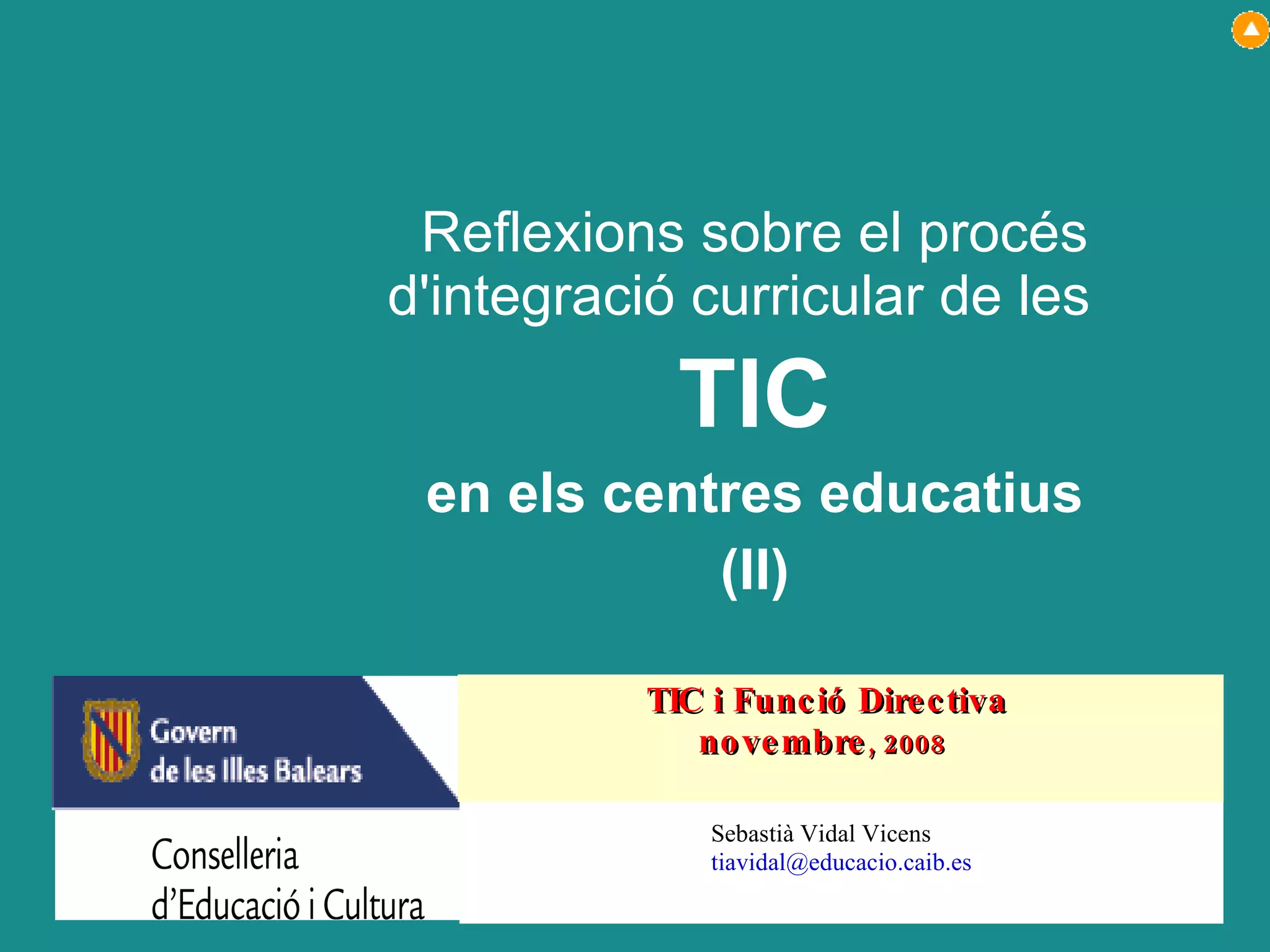 Reflexions sobre el procés d'integració curricular de les

TIC

en els centres educatius

(II)

Govern de les Illes Balears

Conselleria d'Educació i Cultura

TIC i Funció Directiva
novembre, 2008

Sebastià Vidal Vicens
tiavidal@educacio.caib.es